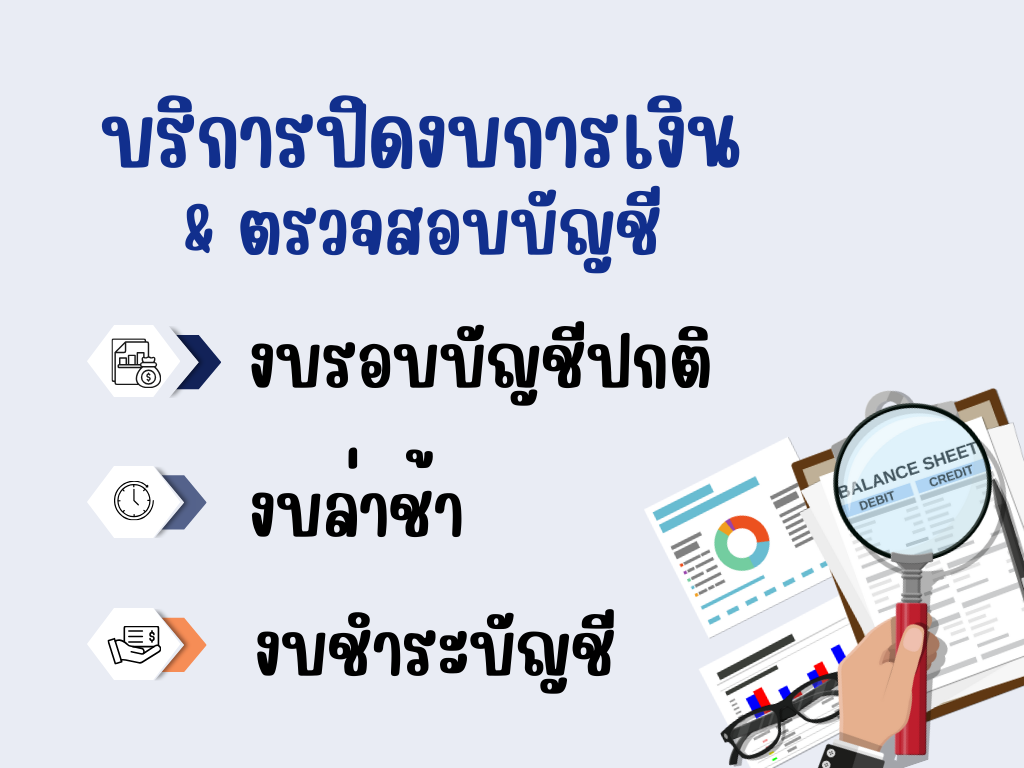 บริการปิดงบการเงิน
& ตรวจสอบบัญชี

งบรอบบัญชีปกติ

งบล่าช้า

งบชำระบัญชี

BALANCE SHEET
DEBIT CREDIT